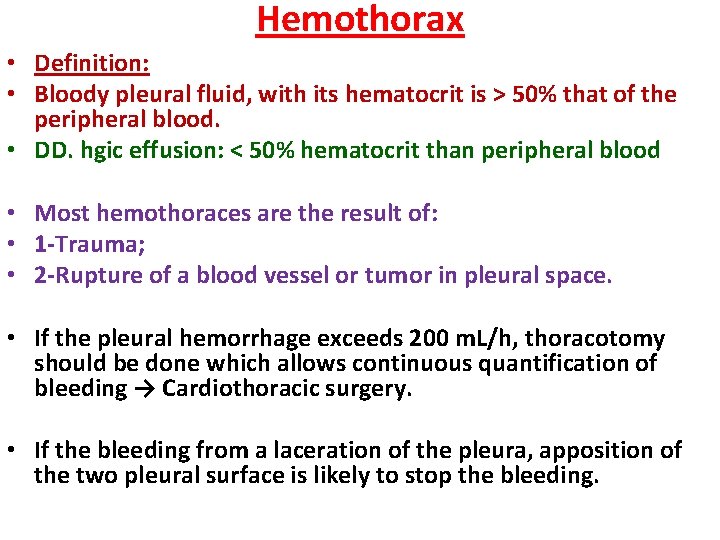 Hemothorax

• Definition:
• Bloody pleural fluid, with its hematocrit is > 50% that of the peripheral blood.
• DD. hgic effusion: < 50% hematocrit than peripheral blood

• Most hemothoraces are the result of:
• 1-Trauma;
• 2-Rupture of a blood vessel or tumor in pleural space.

• If the pleural hemorrhage exceeds 200 mL/h, thoracotomy should be done which allows continuous quantification of bleeding → Cardiothoracic surgery.

• If the bleeding from a laceration of the pleura, apposition of the two pleural surface is likely to stop the bleeding.